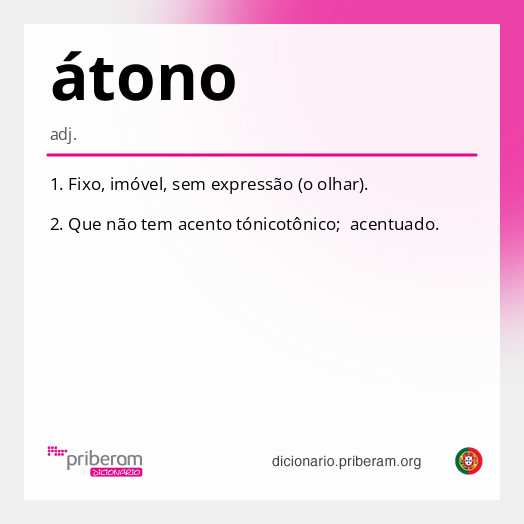 átono

adj.

1. Fixo, imóvel, sem expressão (o olhar).

2. Que não tem acento tónicotônico; acentuado.

priberam
DICIONÁRIO

dicionario.priberam.org